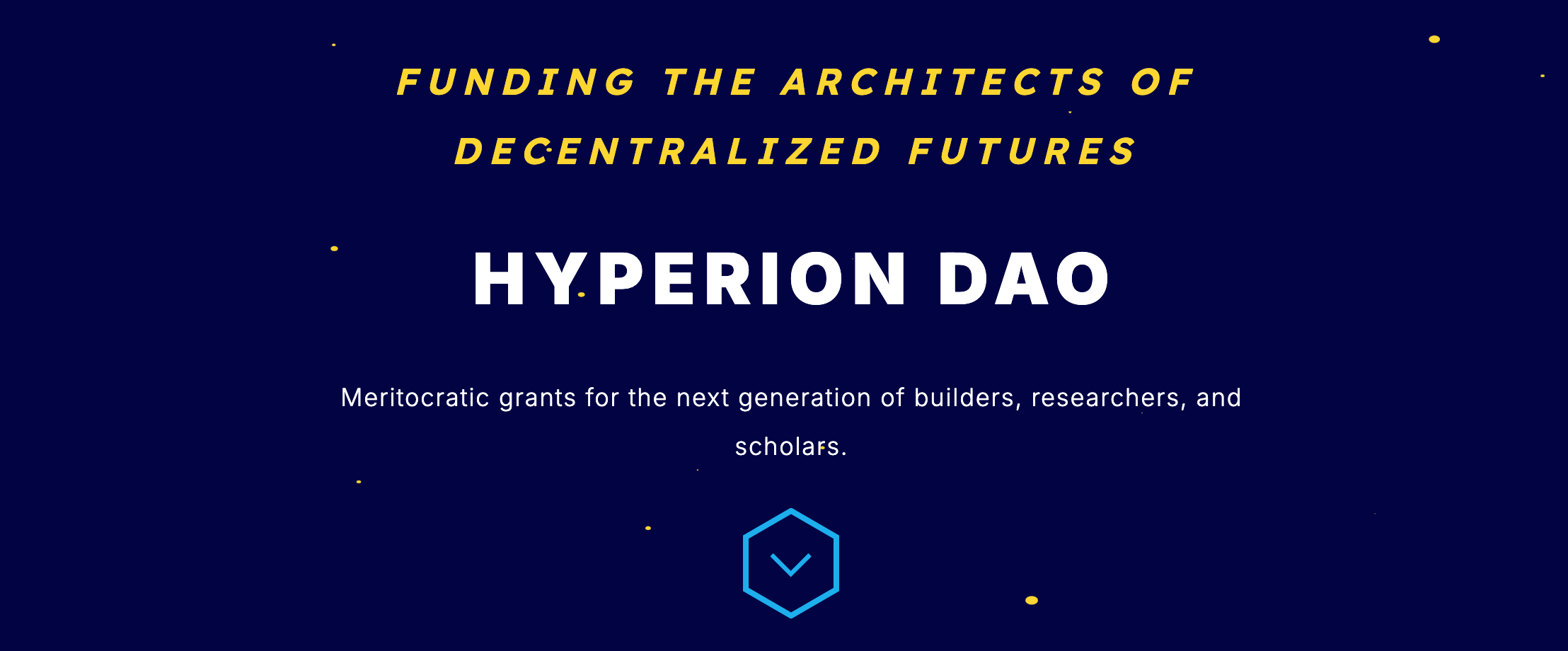 FUNDING THE ARCHITECTS OF DECENTRALIZED FUTURES

HYPERION DAO

Meritocratic grants for the next generation of builders, researchers, and scholars.